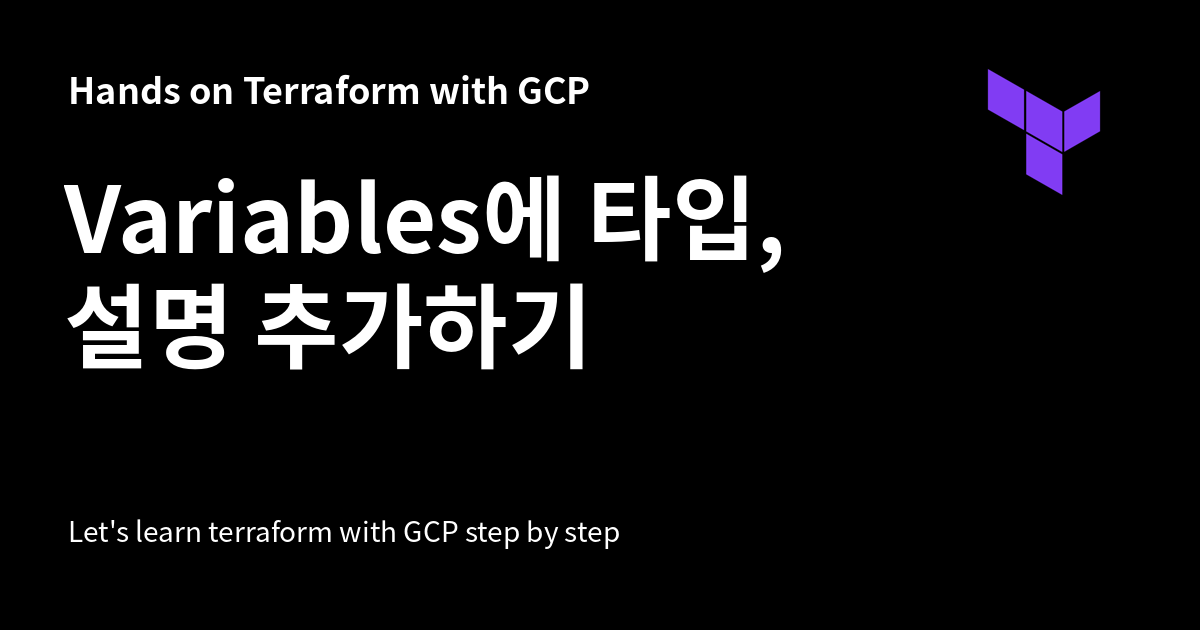 Hands on Terraform with GCP

Variables에 타입, 설명 추가하기

Let's learn terraform with GCP step by step